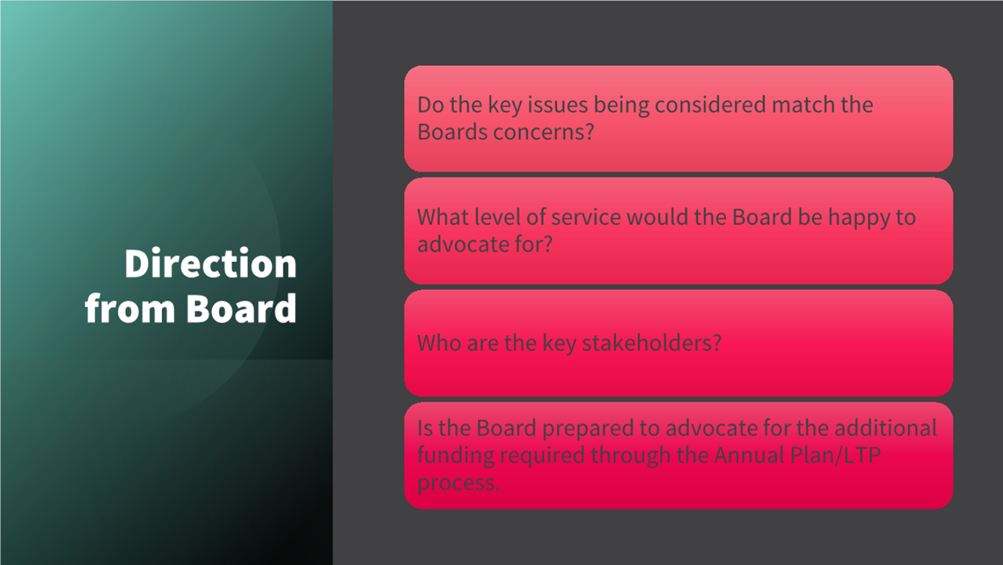 Direction from Board

Do the key issues being considered match the Boards concerns?

What level of service would the Board be happy to advocate for?

Who are the key stakeholders?

Is the Board prepared to advocate for the additional funding required through the Annual Plan/LTP process.